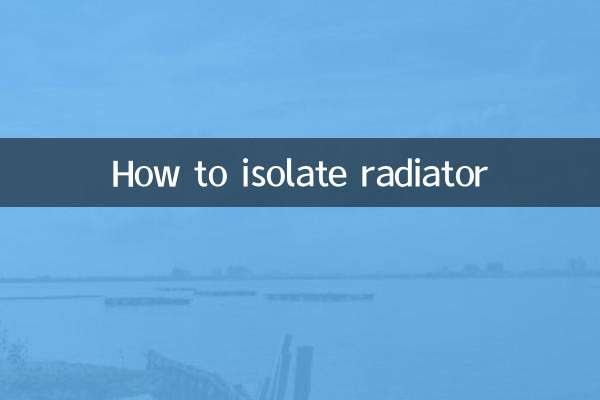 How to isolate radiator